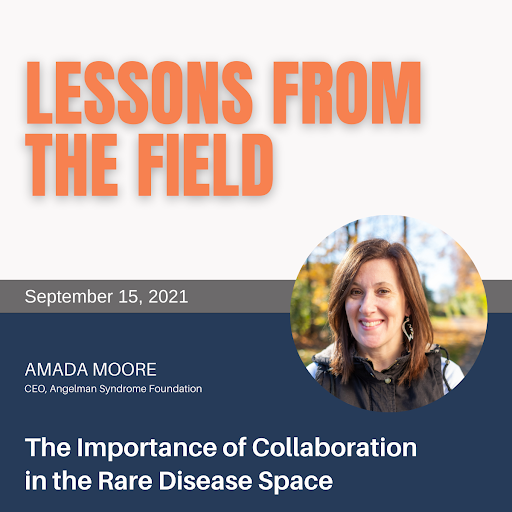 LESSONS FROM THE FIELD

September 15, 2021

AMADA MOORE
CEO, Angelman Syndrome Foundation

The Importance of Collaboration in the Rare Disease Space